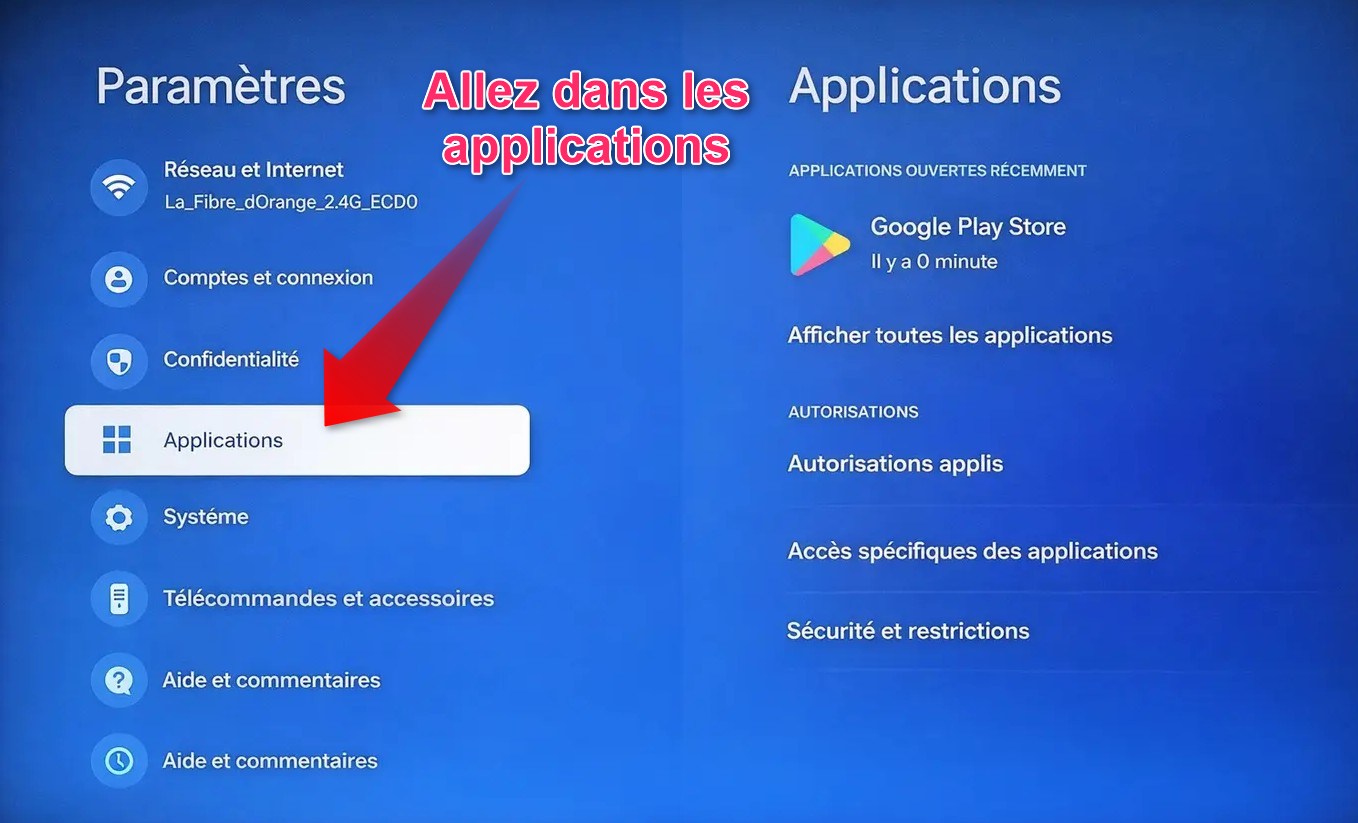 Paramètres

Allez dans les applications

Réseau et Internet
La_Fibre_dOrange_2.4G_ECD0

Comptes et connexion

Confidentialité

Applications

Système

Télécommandes et accessoires

Aide et commentaires

Aide et commentaires

Applications

APPLICATIONS OUVERTES RÉCEMMENT

Google Play Store
Il y a 0 minute

Afficher toutes les applications

AUTORISATIONS

Autorisations applis

Accès spécifiques des applications

Sécurité et restrictions